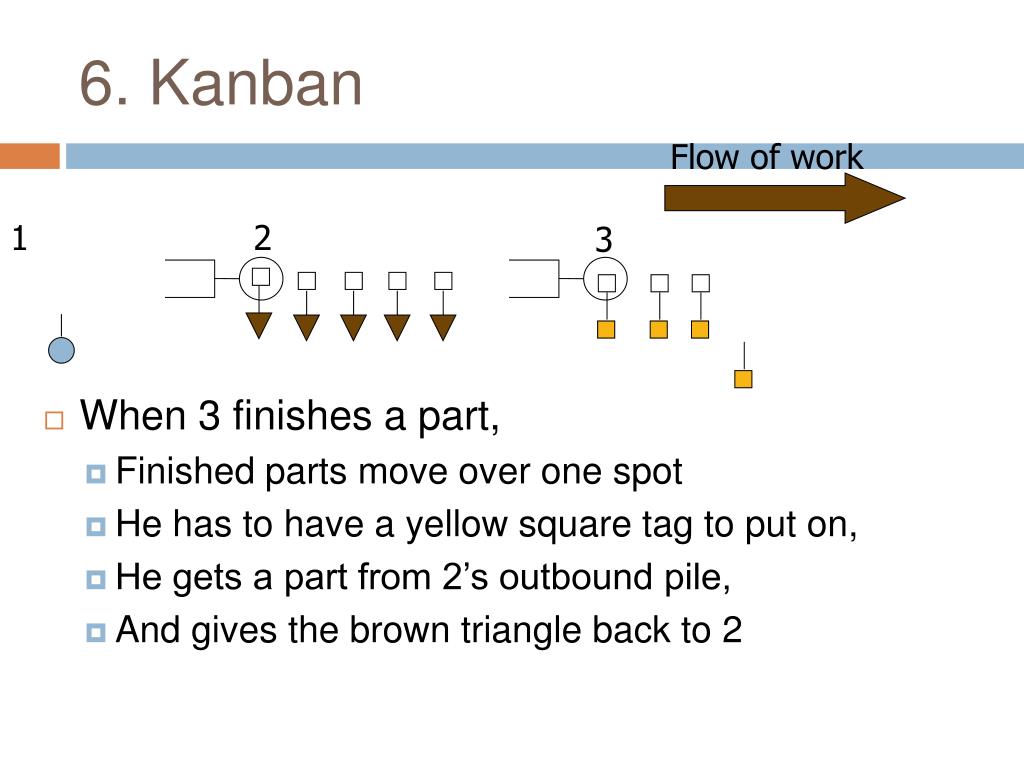 6. Kanban

Flow of work

1

2

3

When 3 finishes a part,

Finished parts move over one spot

He has to have a yellow square tag to put on,

He gets a part from 2’s outbound pile,

And gives the brown triangle back to 2